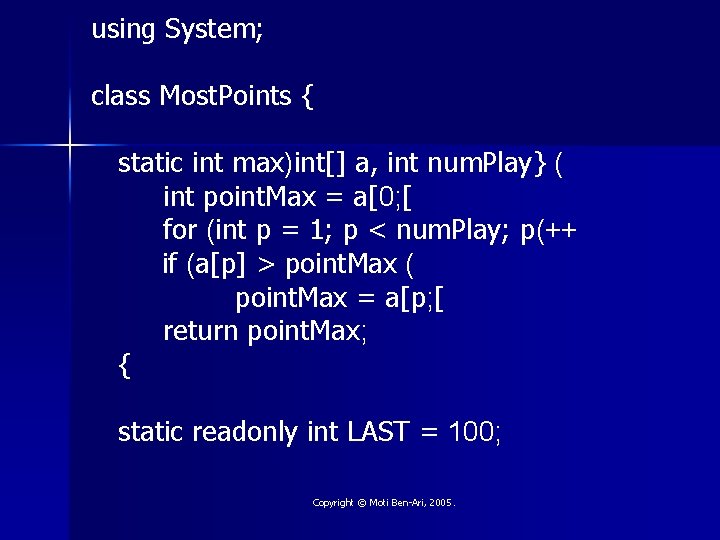 using System;

class MostPoints {

static int max)int[] a, int numPlay} (
int pointMax = a[0;[
for (int p = 1; p < numPlay; p(++
if (a[p] > pointMax (
pointMax = a[p;[
return pointMax;
{

static readonly int LAST = 100;

Copyright © Moti Ben-Ari, 2005.